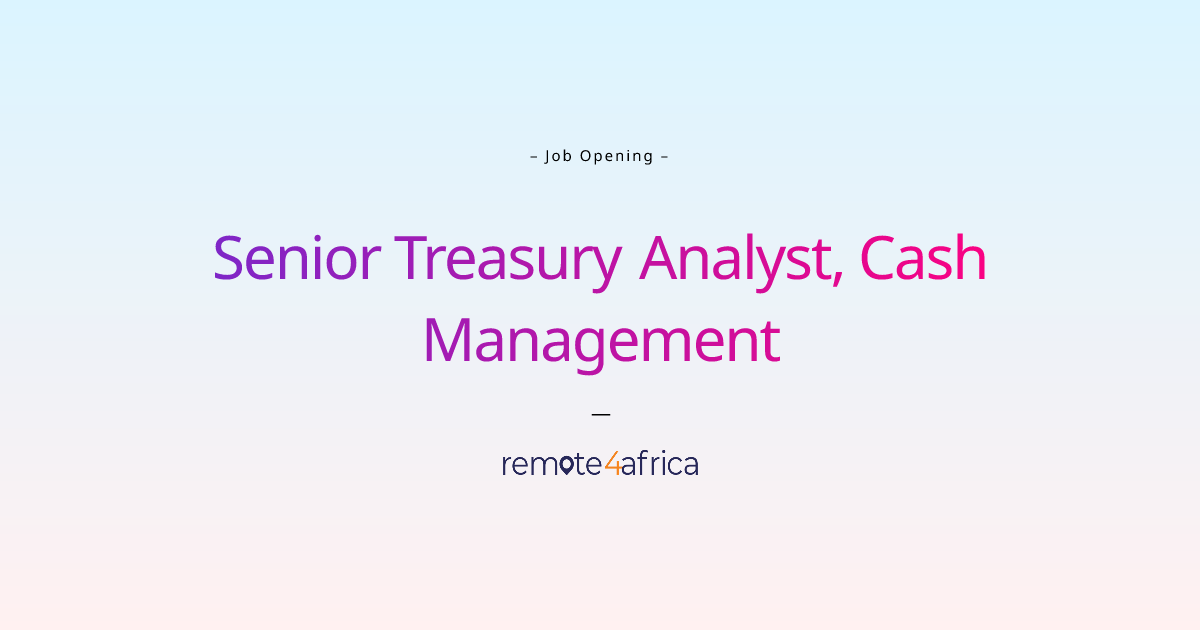 – Job Opening –

Senior Treasury Analyst, Cash Management

—

remote4africa